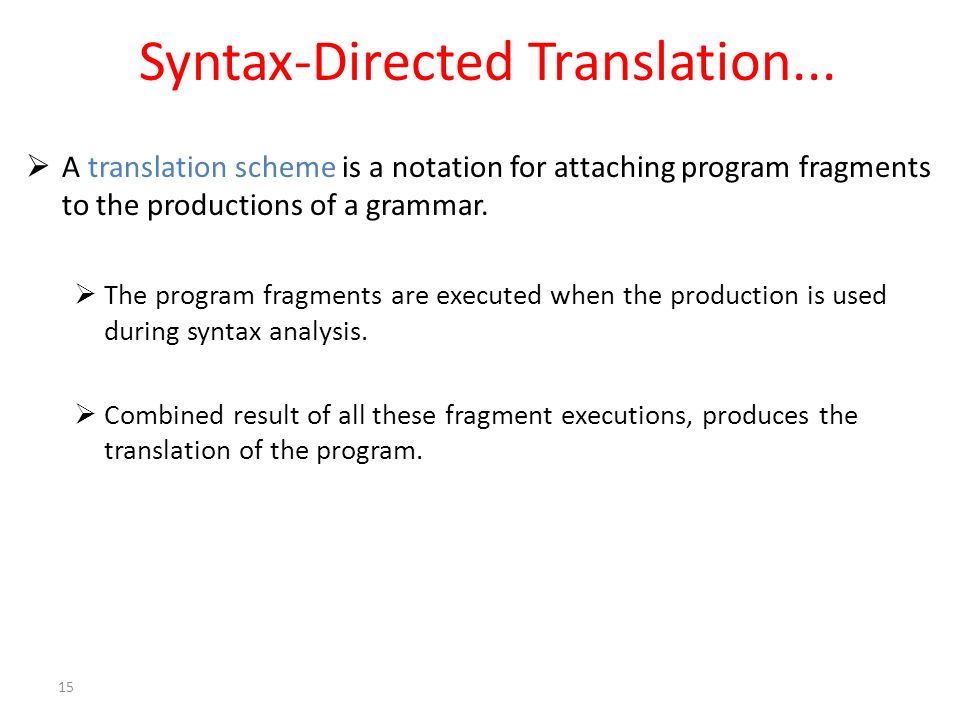 Syntax-Directed Translation...

➢ A translation scheme is a notation for attaching program fragments to the productions of a grammar.

➢ The program fragments are executed when the production is used during syntax analysis.

➢ Combined result of all these fragment executions, produces the translation of the program.

15